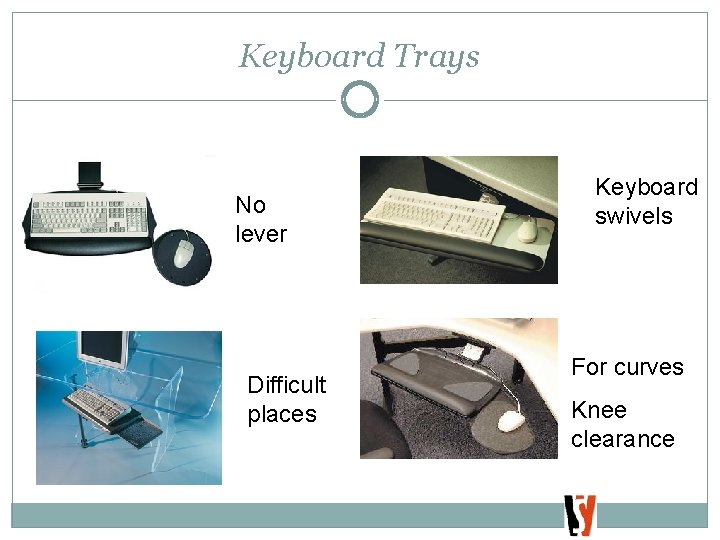 Keyboard Trays

No lever

Keyboard swivels

Difficult places

For curves

Knee clearance